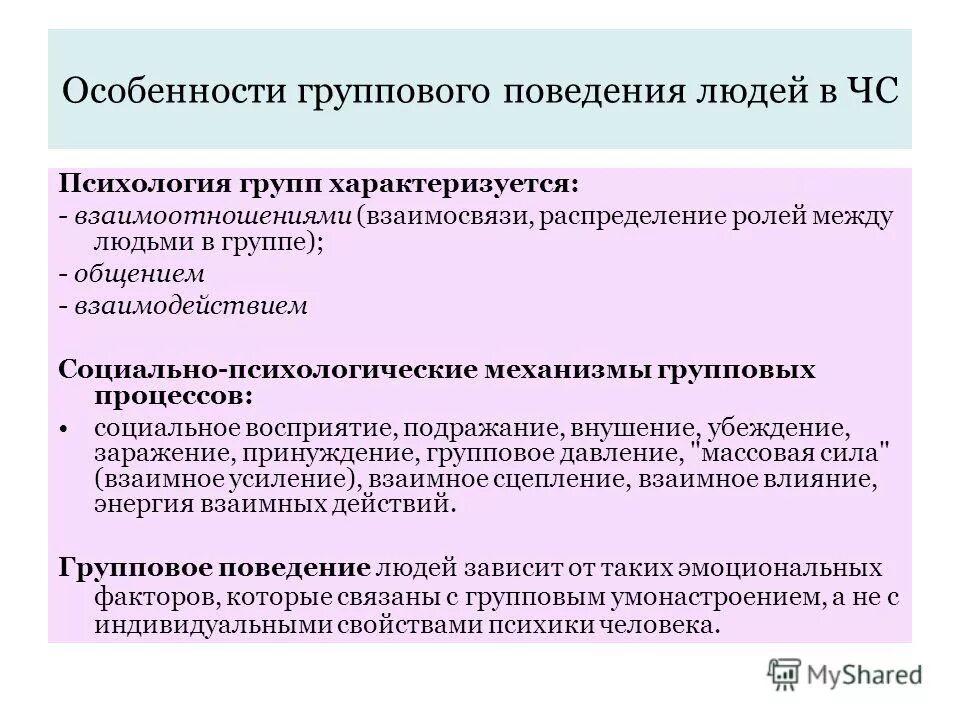 Особенности группового поведения людей в ЧС

Психология групп характеризуется:
- взаимоотношениями (взаимосвязи, распределение ролей между людьми в группе);
- общением
- взаимодействием

Социально-психологические механизмы групповых процессов:
• социальное восприятие, подражание, внушение, убеждение, заражение, принуждение, групповое давление, "массовая сила" (взаимное усиление), взаимное сцепление, взаимное влияние, энергия взаимных действий.

Групповое поведение людей зависит от таких эмоциональных факторов, которые связаны с групповым умонастроением, а не с индивидуальными свойствами психики человека.

MyShared